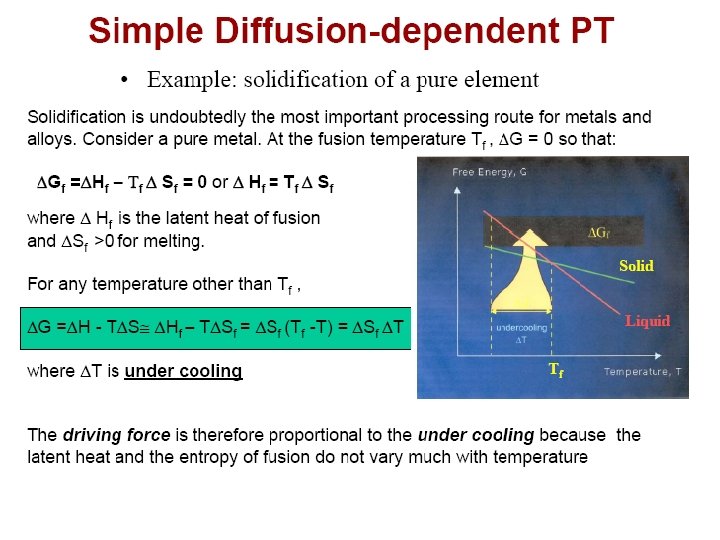 Simple Diffusion-dependent PT

• Example: solidification of a pure element

Solidification is undoubtedly the most important processing route for metals and alloys. Consider a pure metal. At the fusion temperature $T_f$ , $\Delta G = 0$ so that:

$\Delta G_f = \Delta H_f - T_f \Delta S_f = 0$ or $\Delta H_f = T_f \Delta S_f$

where $\Delta H_f$ is the latent heat of fusion and $\Delta S_f > 0$ for melting.

For any temperature other than $T_f$ ,

$\Delta G = \Delta H - T\Delta S \cong \Delta H_f - T\Delta S_f = \Delta S_f (T_f - T) = \Delta S_f \Delta T$

where $\Delta T$ is under cooling

Free Energy, G

$\Delta G_f$

Solid

Liquid

undercooling $\Delta T$

$T_f$

Temperature, T

The driving force is therefore proportional to the under cooling because the latent heat and the entropy of fusion do not vary much with temperature